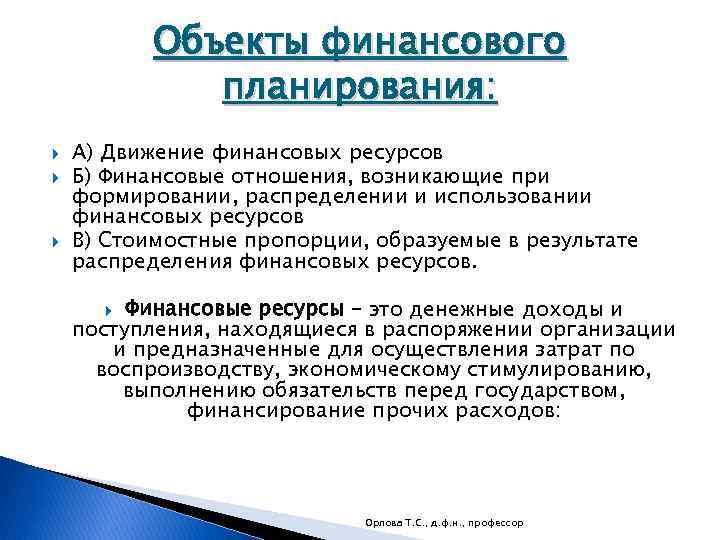 Объекты финансового планирования:

А) Движение финансовых ресурсов

Б) Финансовые отношения, возникающие при формировании, распределении и использовании финансовых ресурсов

В) Стоимостные пропорции, образуемые в результате распределения финансовых ресурсов.

Финансовые ресурсы – это денежные доходы и поступления, находящиеся в распоряжении организации и предназначенные для осуществления затрат по воспроизводству, экономическому стимулированию, выполнению обязательств перед государством, финансирование прочих расходов:

Орлова Т.С., д.ф.н., профессор